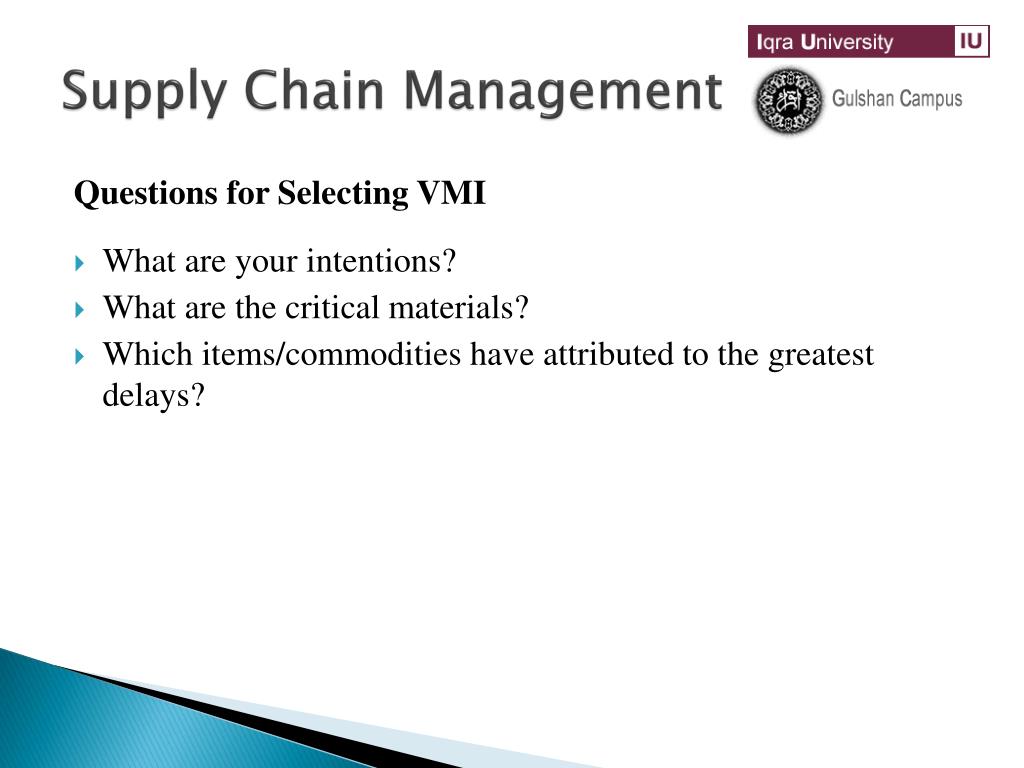 Supply Chain Management

Iqra University IU

Gulshan Campus

Questions for Selecting VMI

What are your intentions?
What are the critical materials?
Which items/commodities have attributed to the greatest delays?